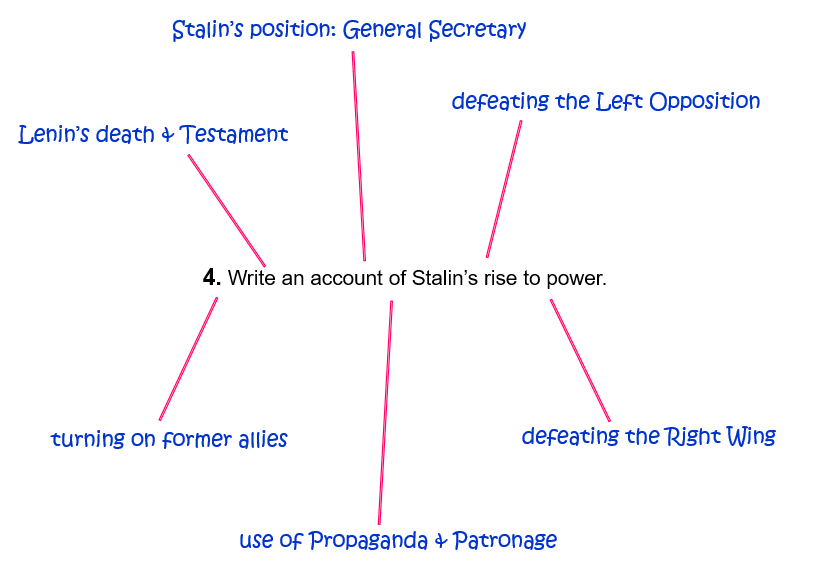 Stalin's position: General Secretary

defeating the Left Opposition

Lenin's death & Testament

**4.** Write an account of Stalin's rise to power.

turning on former allies

defeating the Right Wing

use of Propaganda & Patronage